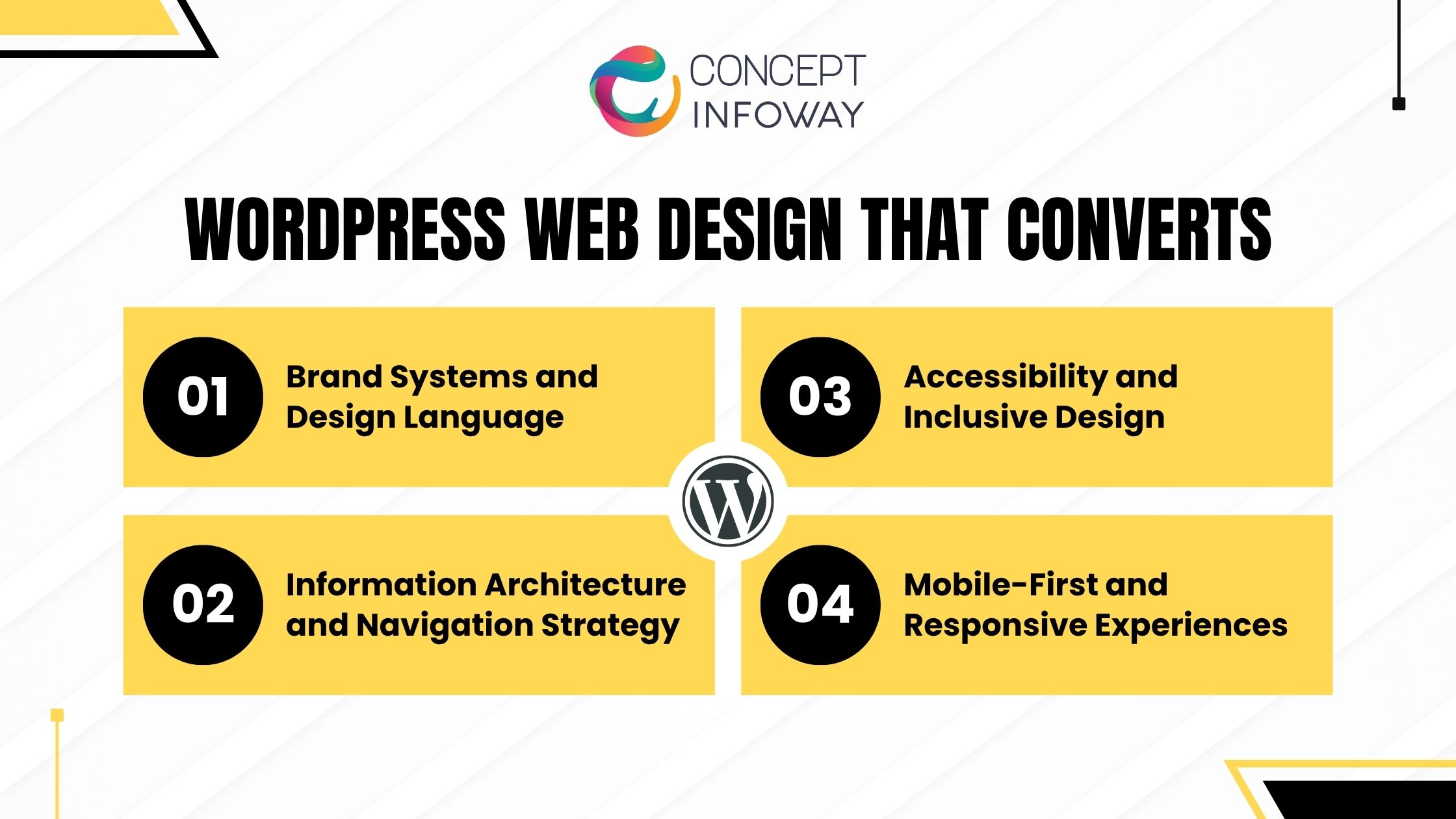 CONCEPT INFOWAY

WORDPRESS WEB DESIGN THAT CONVERTS

01 Brand Systems and Design Language

02 Information Architecture and Navigation Strategy

03 Accessibility and Inclusive Design

04 Mobile-First and Responsive Experiences